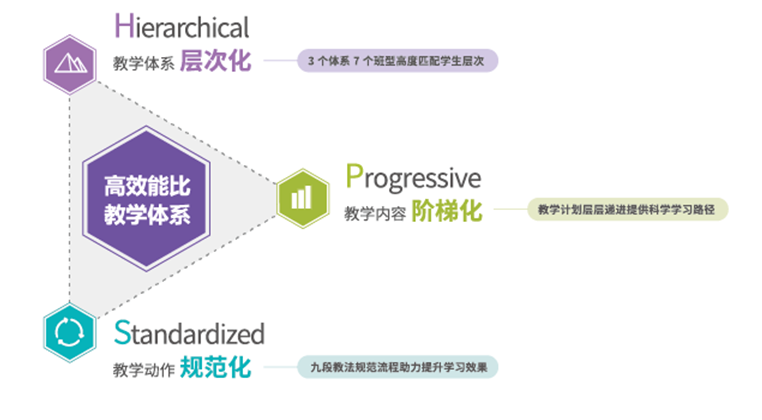 Hierarchical
教学体系 层次化
3 个体系 7 个班型高度匹配学生层次

高效能比
教学体系

Progressive
教学内容 阶梯化
教学计划层层递进提供科学学习路径

Standardized
教学动作 规范化
九段教法规范流程助力提升学习效果